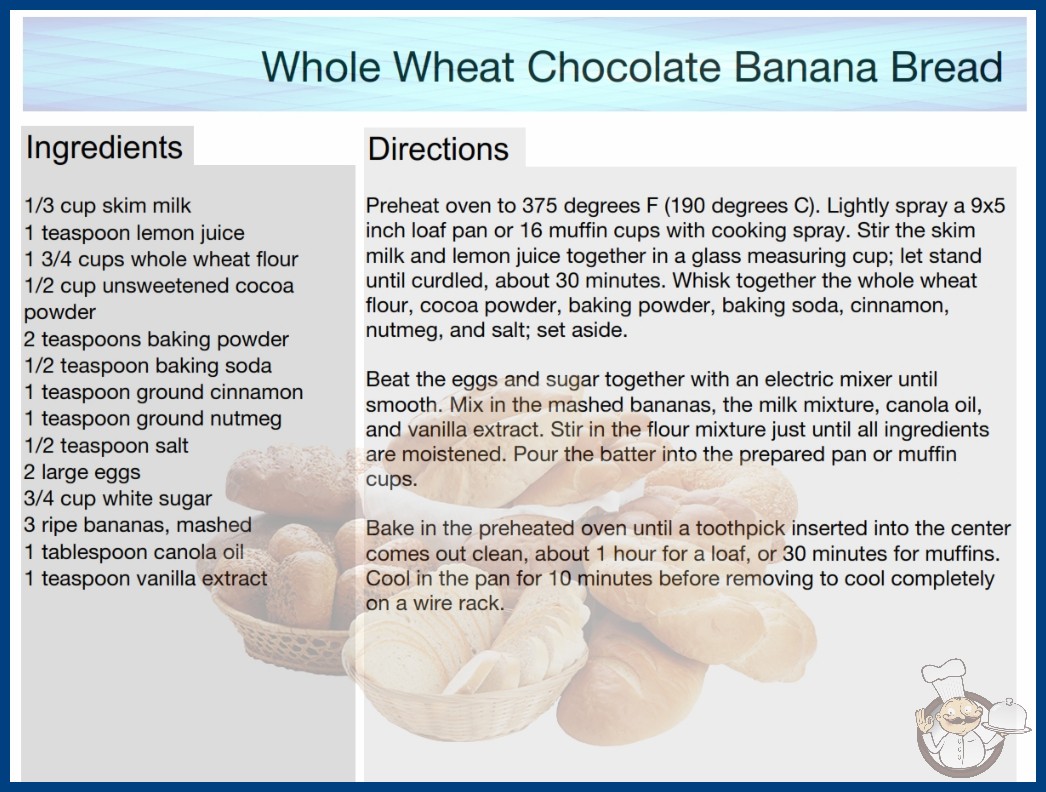 Whole Wheat Chocolate Banana Bread

Ingredients

1/3 cup skim milk
1 teaspoon lemon juice
1 3/4 cups whole wheat flour
1/2 cup unsweetened cocoa powder
2 teaspoons baking powder
1/2 teaspoon baking soda
1 teaspoon ground cinnamon
1 teaspoon ground nutmeg
1/2 teaspoon salt
2 large eggs
3/4 cup white sugar
3 ripe bananas, mashed
1 tablespoon canola oil
1 teaspoon vanilla extract

Directions

Preheat oven to 375 degrees F (190 degrees C). Lightly spray a 9x5 inch loaf pan or 16 muffin cups with cooking spray. Stir the skim milk and lemon juice together in a glass measuring cup; let stand until curdled, about 30 minutes. Whisk together the whole wheat flour, cocoa powder, baking powder, baking soda, cinnamon, nutmeg, and salt; set aside.

Beat the eggs and sugar together with an electric mixer until smooth. Mix in the mashed bananas, the milk mixture, canola oil, and vanilla extract. Stir in the flour mixture just until all ingredients are moistened. Pour the batter into the prepared pan or muffin cups.

Bake in the preheated oven until a toothpick inserted into the center comes out clean, about 1 hour for a loaf, or 30 minutes for muffins. Cool in the pan for 10 minutes before removing to cool completely on a wire rack.